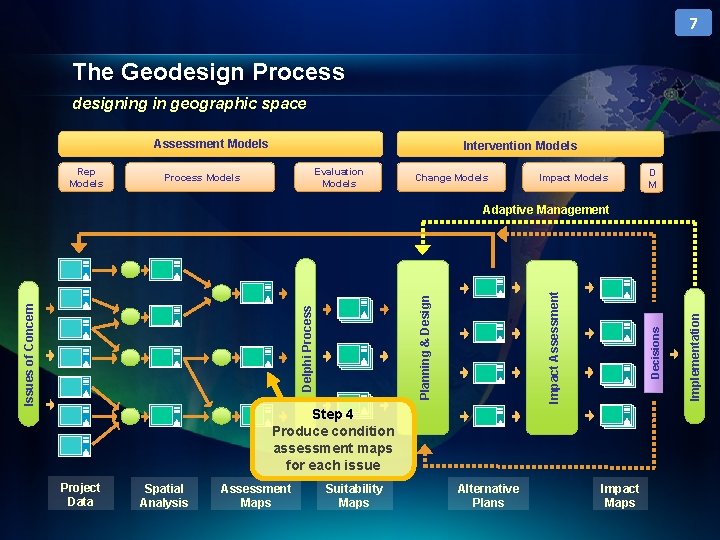 7

The Geodesign Process

designing in geographic space

Assessment Models

Intervention Models

Rep Models

Process Models

Evaluation Models

Change Models

Impact Models

D M

Adaptive Management

Issues of Concern

Delphi Process

Planning & Design

Impact Assessment

Decisions

Implementation

Step 4
Produce condition assessment maps for each issue

Project Data

Spatial Analysis

Assessment Maps

Suitability Maps

Alternative Plans

Impact Maps